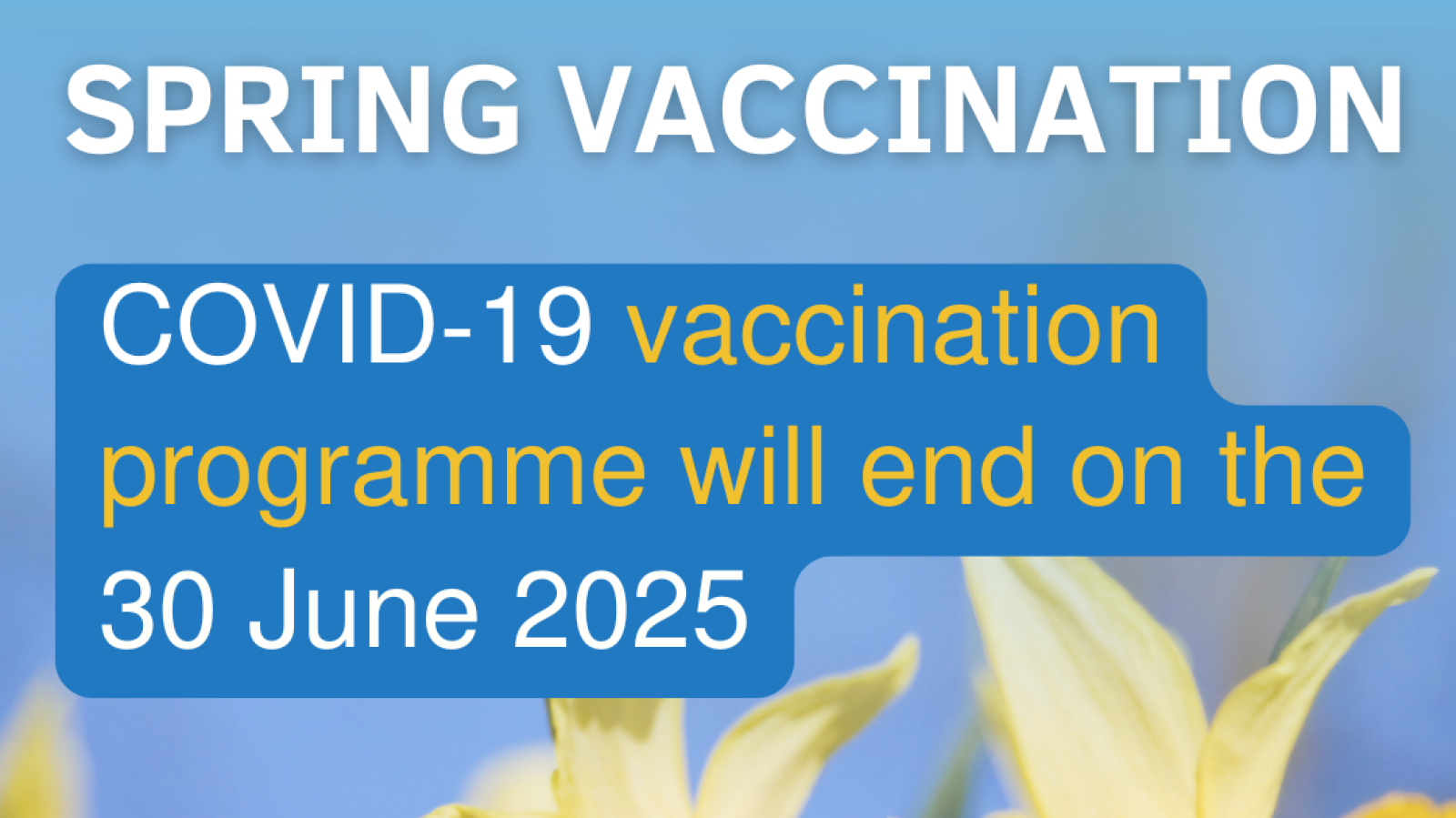 SPRING VACCINATION

COVID-19 vaccination programme will end on the 30 June 2025